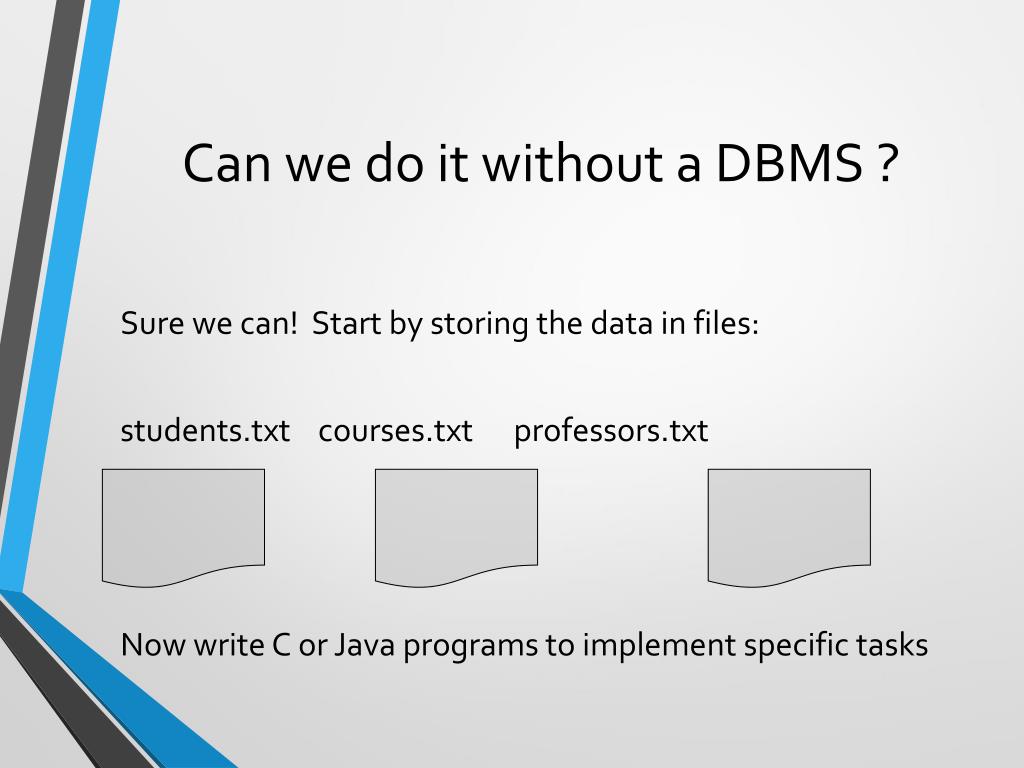 Can we do it without a DBMS ?

Sure we can!  Start by storing the data in files:

students.txt    courses.txt    professors.txt

Now write C or Java programs to implement specific tasks